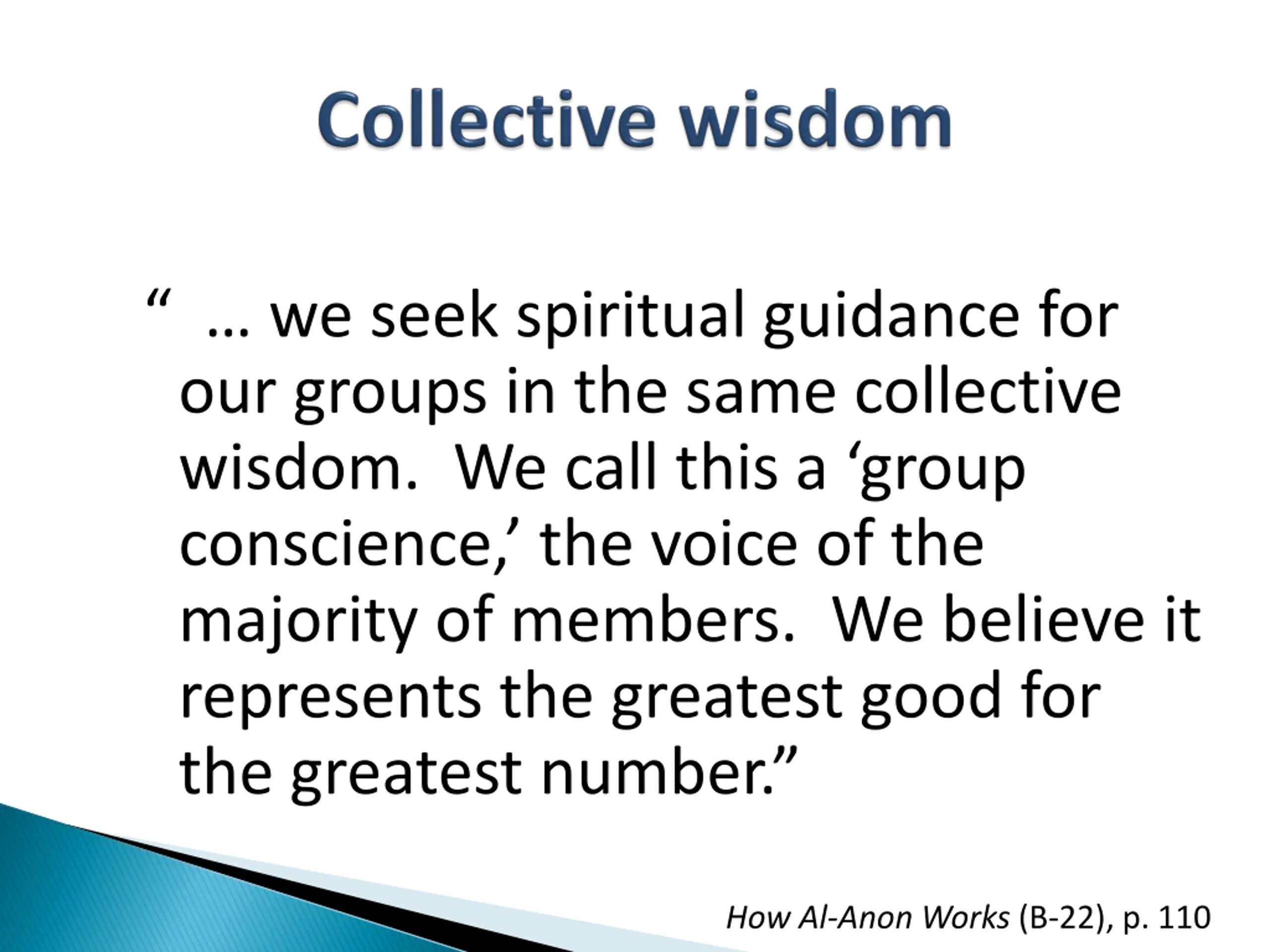 Collective wisdom

“ … we seek spiritual guidance for our groups in the same collective wisdom. We call this a ‘group conscience,’ the voice of the majority of members. We believe it represents the greatest good for the greatest number.”

How Al-Anon Works (B-22), p. 110